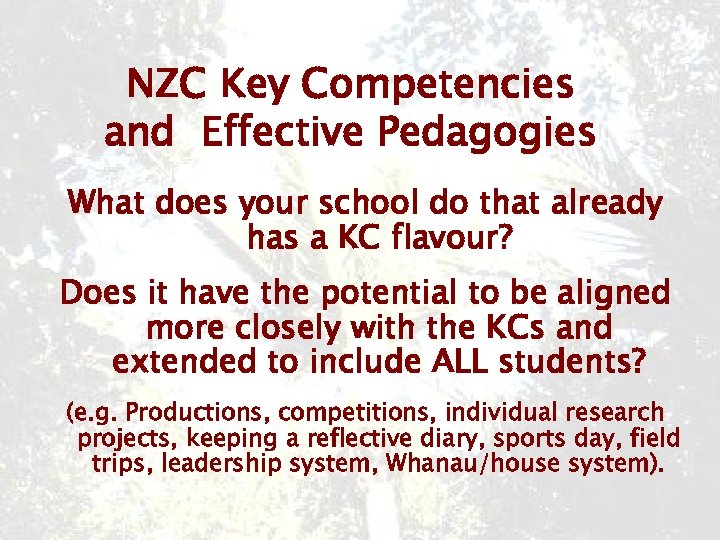 NZC Key Competencies and Effective Pedagogies

What does your school do that already has a KC flavour?

Does it have the potential to be aligned more closely with the KCs and extended to include ALL students?

(e.g. Productions, competitions, individual research projects, keeping a reflective diary, sports day, field trips, leadership system, Whanau/house system).